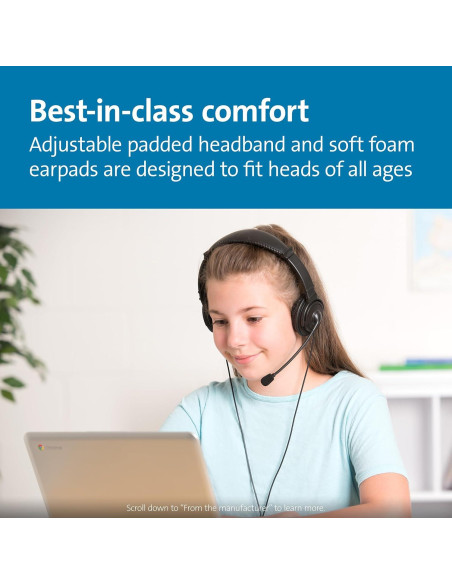 Best-in-class comfort
Adjustable padded headband and soft foam earpads are designed to fit heads of all ages

Scroll down to "From the manufacturer" to learn more.